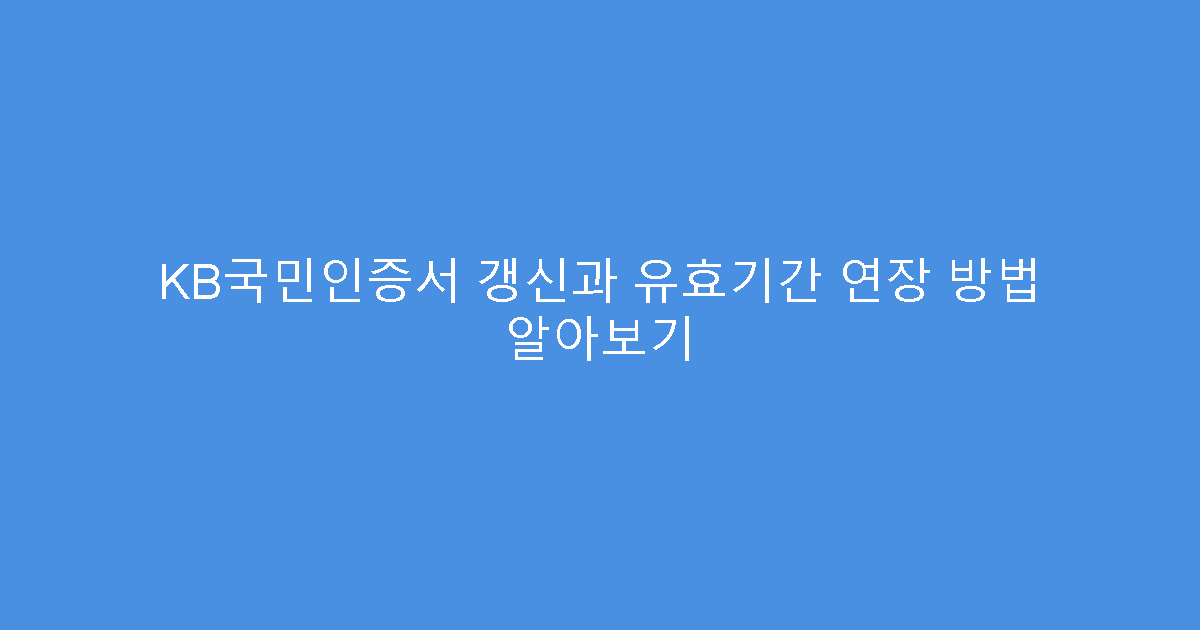 KB국민인증서 갱신과 유효기간 연장 방법 알아보기